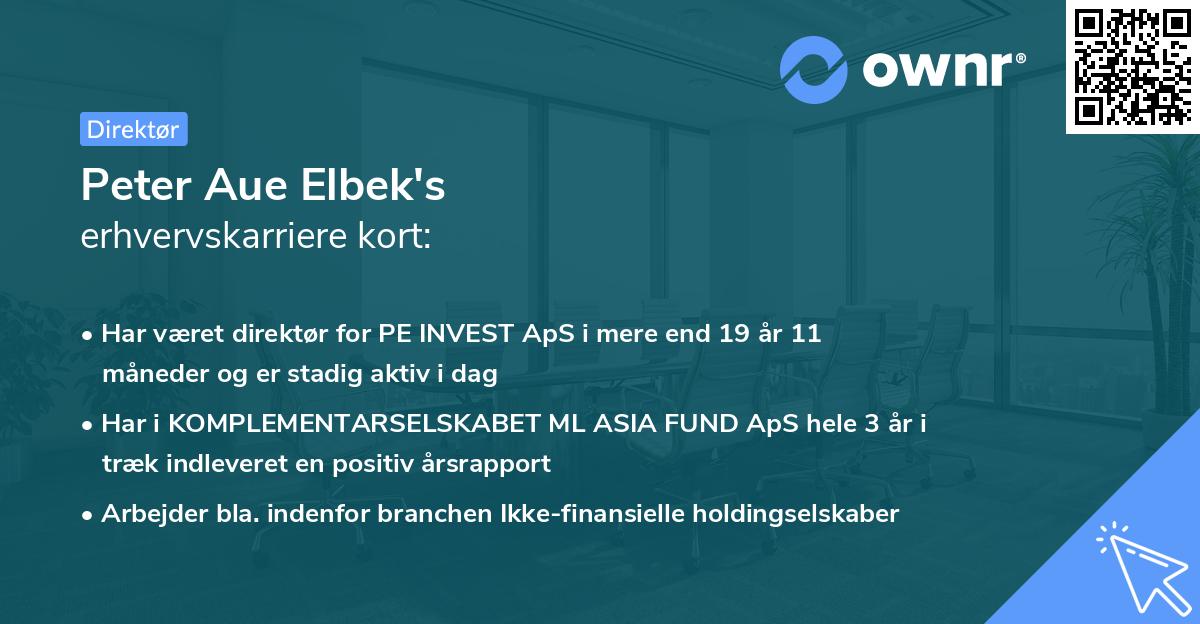 ownr®

Direktør

Peter Aue Elbek's
erhvervskarriere kort:

• Har været direktør for PE INVEST ApS i mere end 19 år 11 måneder og er stadig aktiv i dag

• Har i KOMPLEMENTARSELSKABET ML ASIA FUND ApS hele 3 år i træk indleveret en positiv årsrapport

• Arbejder bla. indenfor branchen Ikke-finansielle holdingselskaber